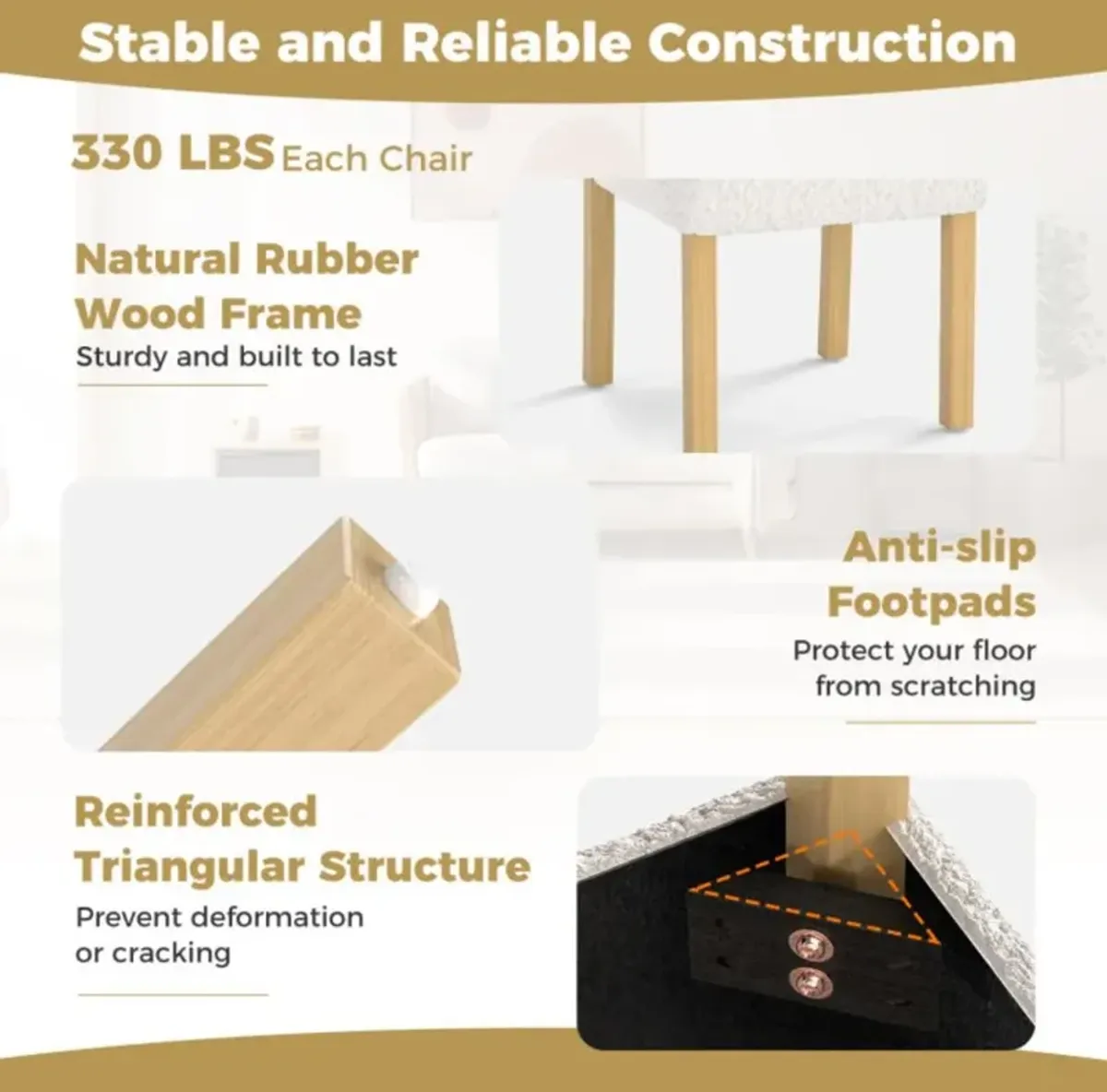 Stable and Reliable Construction

330 LBS Each Chair

Natural Rubber Wood Frame
Sturdy and built to last

Anti-slip Footpads
Protect your floor from scratching

Reinforced Triangular Structure
Prevent deformation or cracking